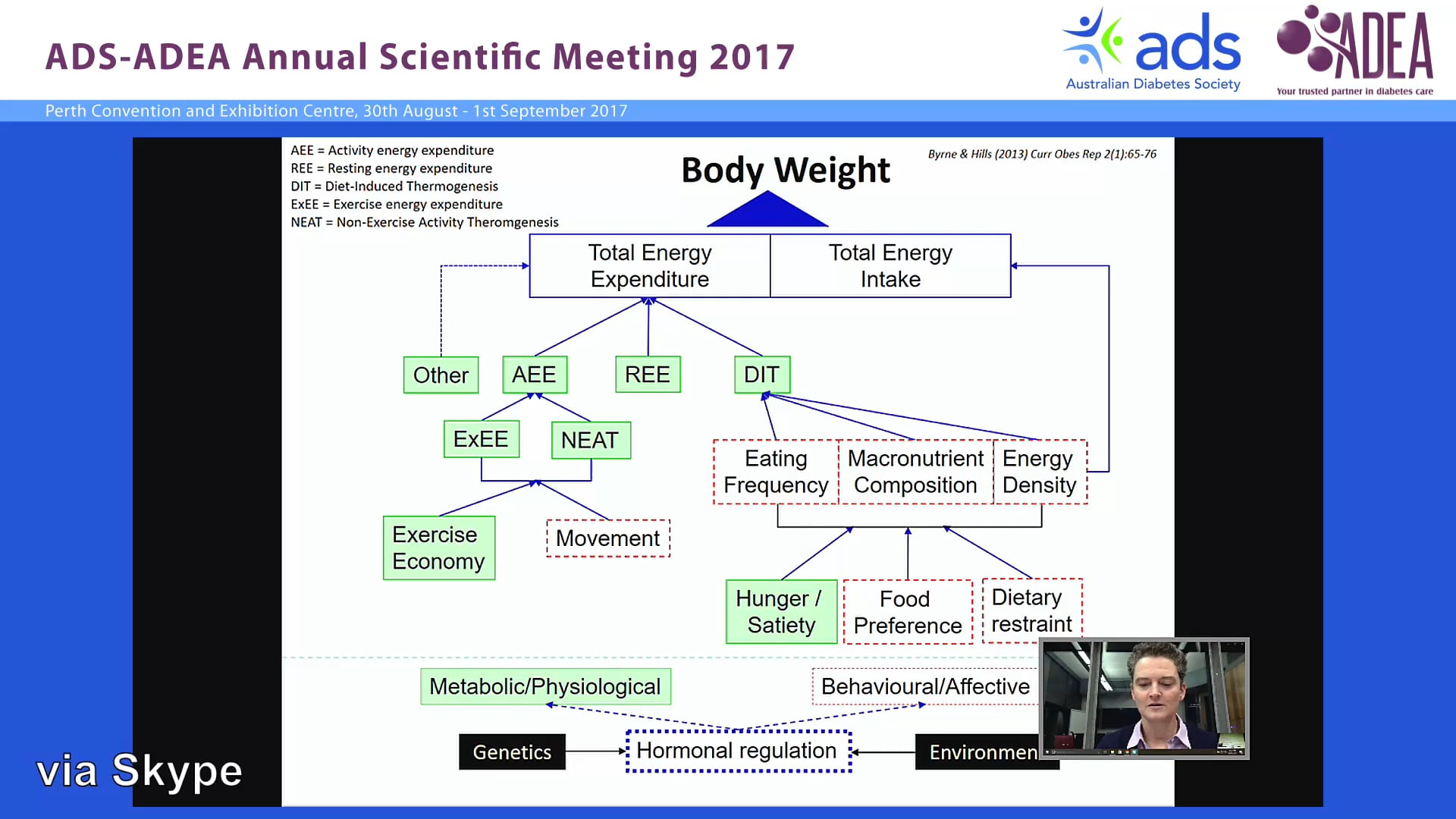 ADS-ADEA Annual Scientific Meeting 2017

ads
Australian Diabetes Society

ADEA
Your trusted partner in diabetes care

Perth Convention and Exhibition Centre, 30th August - 1st September 2017

AEE = Activity energy expenditure
REE = Resting energy expenditure
DIT = Diet-Induced Thermogenesis
ExEE = Exercise energy expenditure
NEAT = Non-Exercise Activity Theromgenesis

Body Weight

Byrne & Hills (2013) Curr Obes Rep 2(1):65-76

Total Energy Expenditure

Total Energy Intake

Other

AEE

REE

DIT

ExEE

NEAT

Eating Frequency

Macronutrient Composition

Energy Density

Exercise Economy

Movement

Hunger / Satiety

Food Preference

Dietary restraint

Metabolic/Physiological

Behavioural/Affective

Genetics

Hormonal regulation

Environmen

via Skype